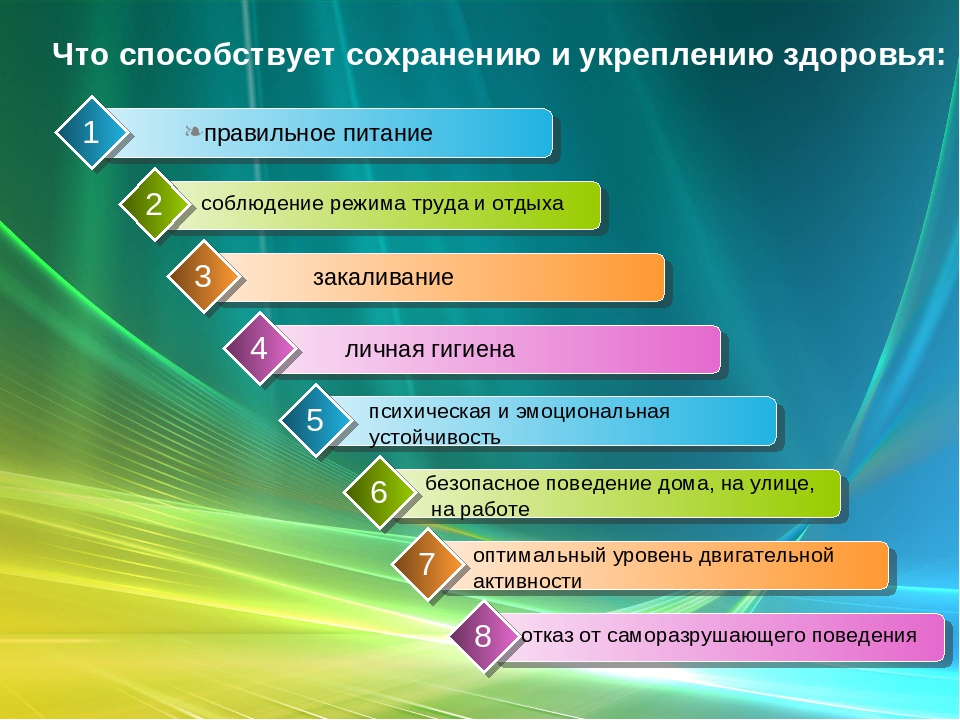 Что способствует сохранению и укреплению здоровья:

1 правильное питание

2 соблюдение режима труда и отдыха

3 закаливание

4 личная гигиена

5 психическая и эмоциональная устойчивость

6 безопасное поведение дома, на улице, на работе

7 оптимальный уровень двигательной активности

8 отказ от саморазрушающего поведения